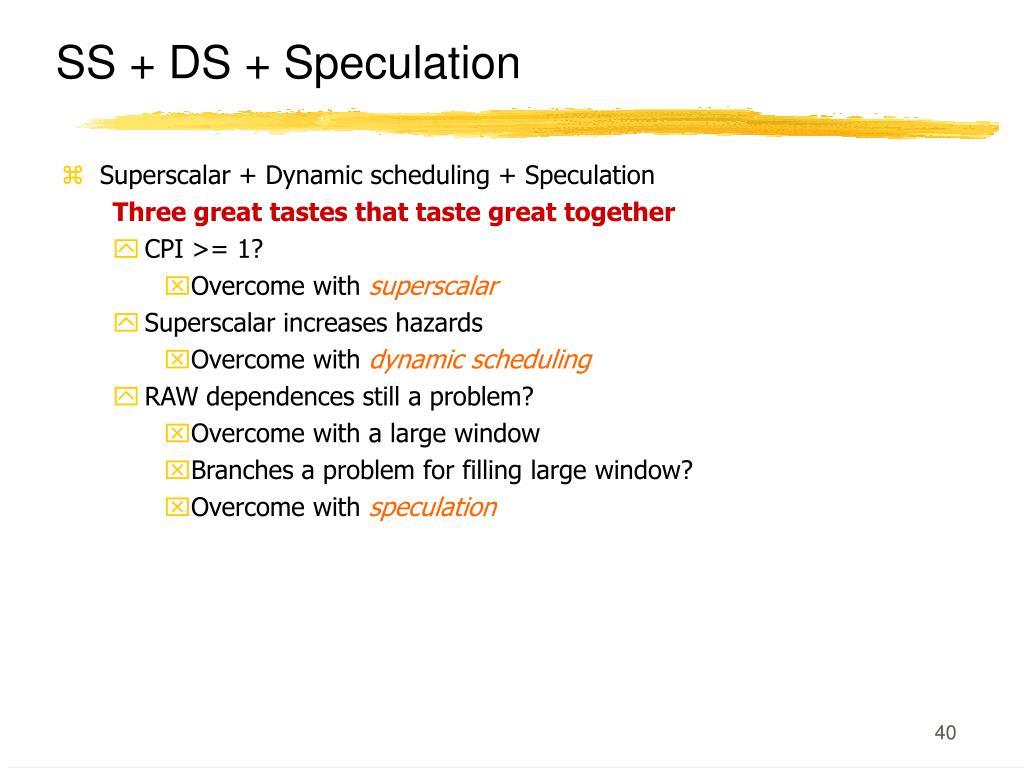 SS + DS + Speculation

Superscalar + Dynamic scheduling + Speculation

Three great tastes that taste great together

CPI >= 1?

Overcome with superscalar

Superscalar increases hazards

Overcome with dynamic scheduling

RAW dependences still a problem?

Overcome with a large window

Branches a problem for filling large window?

Overcome with speculation

40